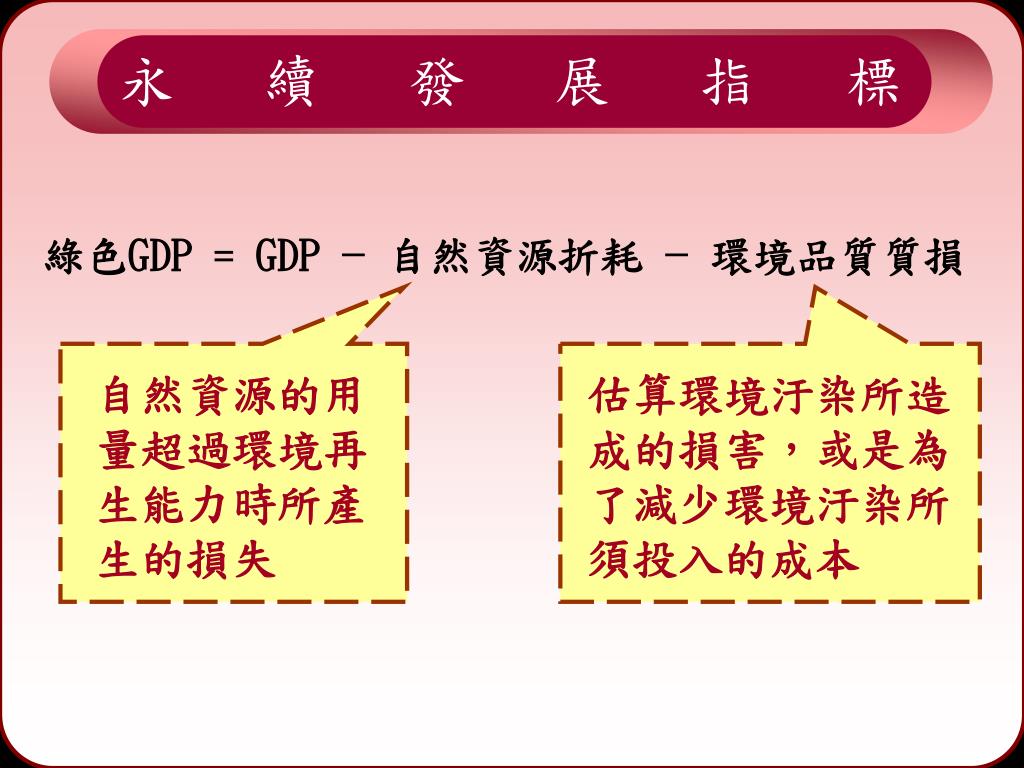 永 續 發 展 指 標

綠色GDP = GDP － 自然資源折耗 － 環境品質質損

自然資源的用量超過環境再生能力時所產生的損失

估算環境汙染所造成的損害，或是為了減少環境汙染所須投入的成本